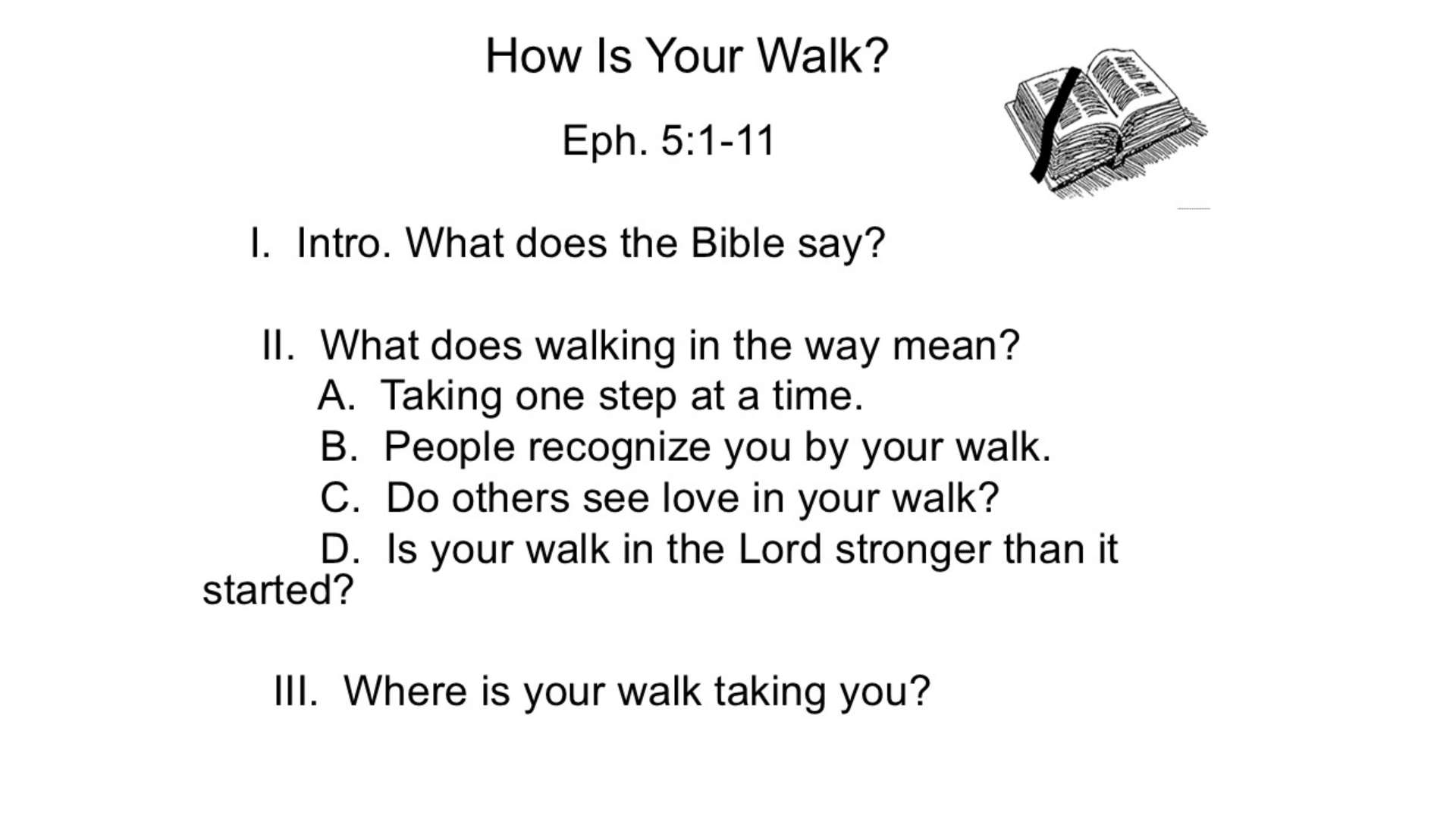 How Is Your Walk?

Eph. 5:1-11

I. Intro. What does the Bible say?

II. What does walking in the way mean?
A. Taking one step at a time.
B. People recognize you by your walk.
C. Do others see love in your walk?
D. Is your walk in the Lord stronger than it started?

III. Where is your walk taking you?